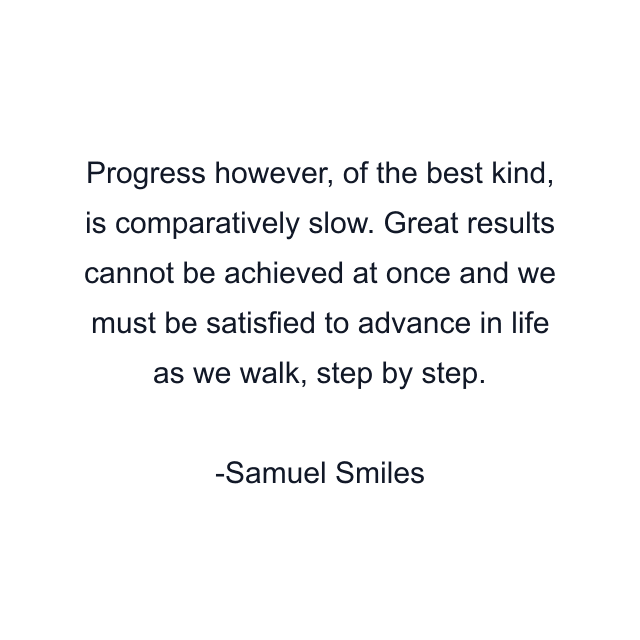 Progress however, of the best kind, is comparatively slow. Great results cannot be achieved at once and we must be satisfied to advance in life as we walk, step by step.

-Samuel Smiles